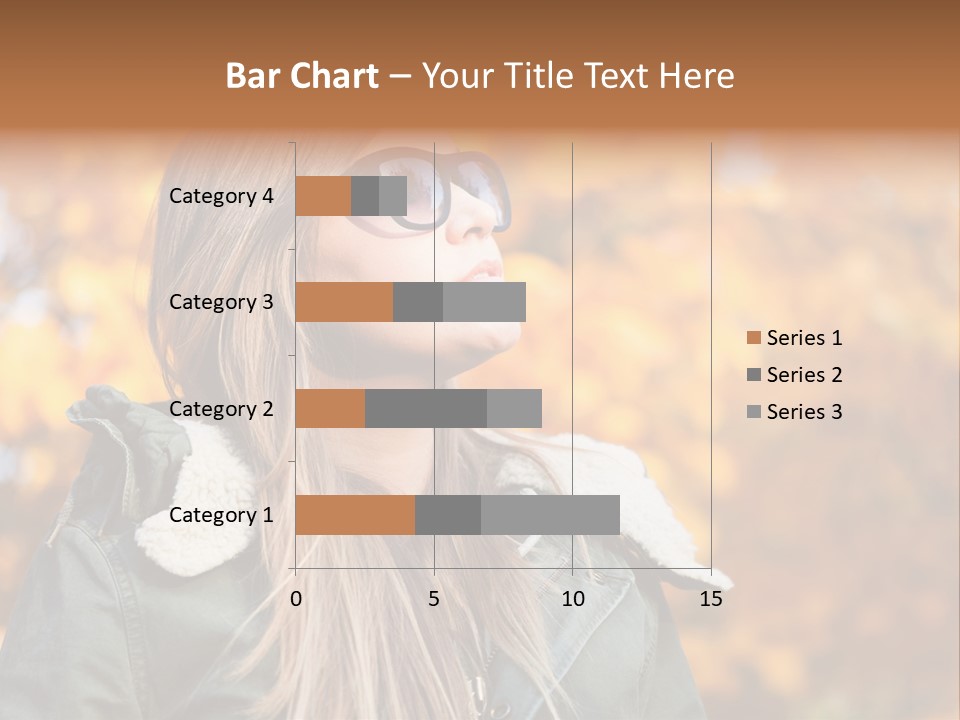 Bar Chart – Your Title Text Here

Category 4
Category 3
Category 2
Category 1

0
5
10
15

Series 1
Series 2
Series 3